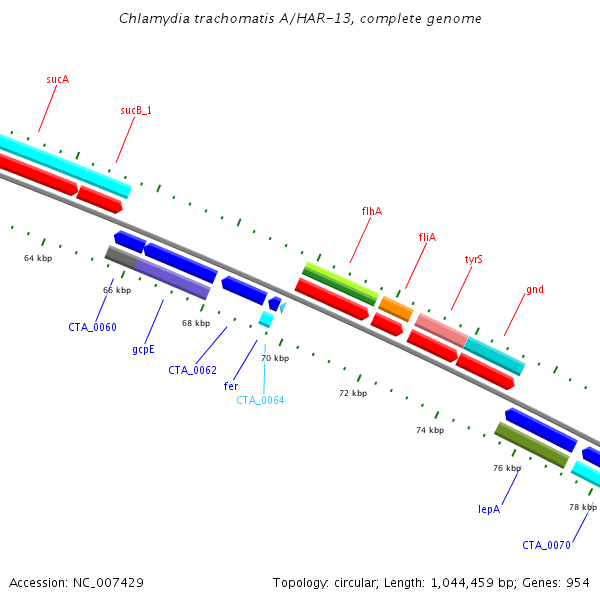 Chlamydia trachomatis A/HAR-13, complete genome

sucA

sucB_1

flhA

fliA

tyrS

gnd

64 kbp

66 kbp

68 kbp

70 kbp

72 kbp

74 kbp

76 kbp

78 kbp

CTA_0060

gcpE

CTA_0062

fer

CTA_0064

lepA

CTA_0070

Accession: NC_007429

Topology: circular; Length: 1,044,459 bp; Genes: 954